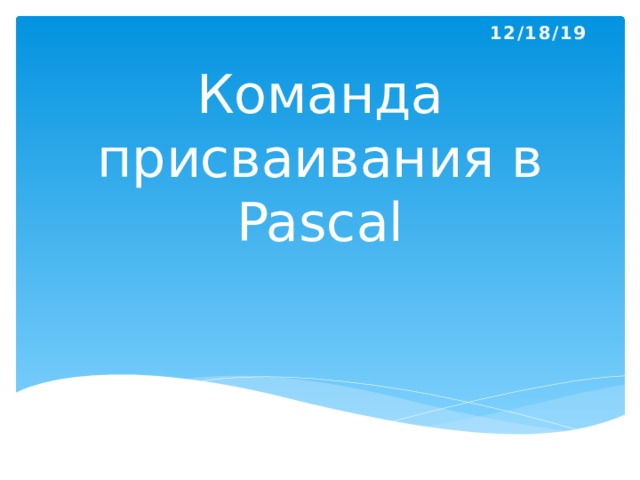 12/18/19

Команда присваивания в Pascal